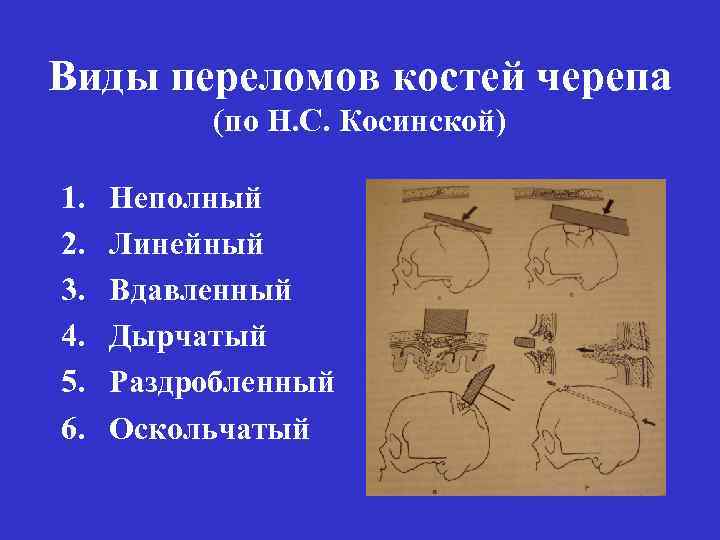 Виды переломов костей черепа
(по Н.С. Косинской)

1. Неполный
2. Линейный
3. Вдавленный
4. Дырчатый
5. Раздробленный
6. Оскольчатый